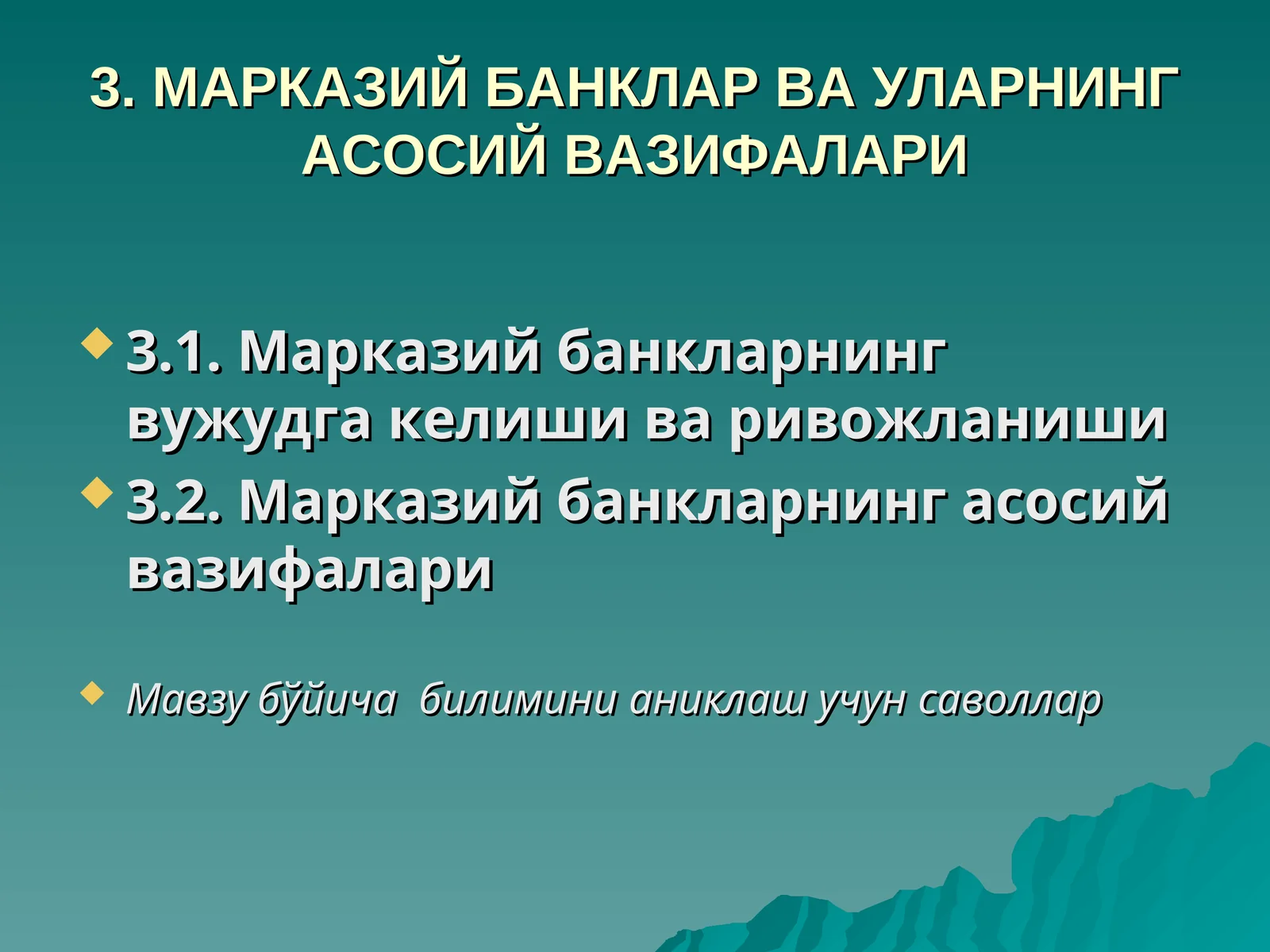 3. МАРКАЗИЙ БАНКЛАР ВА УЛАРНИНГ АСОСИЙ ВАЗИФАЛАРИ

3.1. Марказий банкларнинг вужудга келиши ва ривожланиши

3.2. Марказий банкларнинг асосий вазифалари

Мавзу бўйича билимини аниклаш учун саволлар